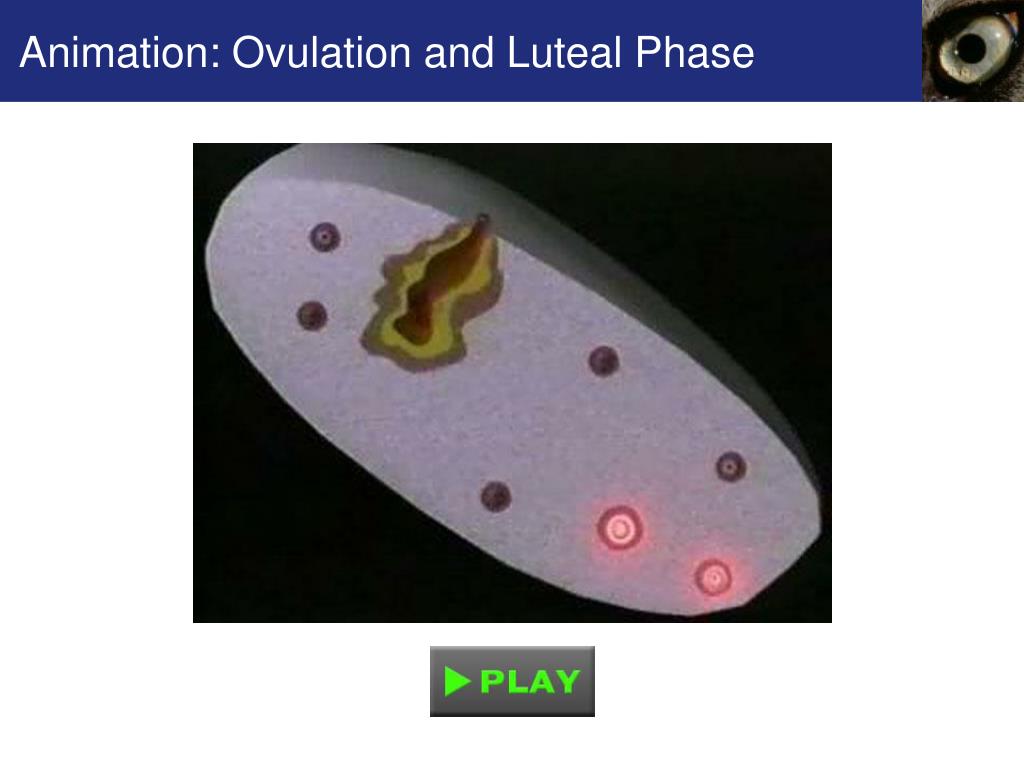 Animation: Ovulation and Luteal Phase

PLAY